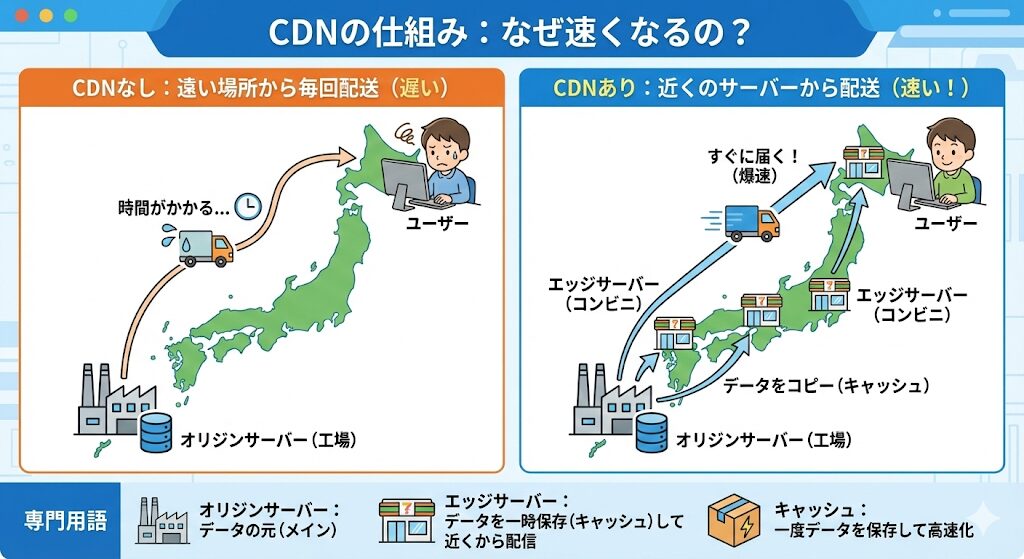 CDNの仕組み：なぜ速くなるの？

CDNなし：遠い場所から毎回配送（遅い）

時間がかかる...

ユーザー

オリジンサーバー（工場）

CDNあり：近くのサーバーから配送（速い！）

すぐに届く！（爆速）

ユーザー

エッジサーバー（コンビニ）

エッジサーバー（コンビニ）

データをコピー（キャッシュ）

オリジンサーバー（工場）

専門用語

オリジンサーバー：データの元（メイン）

エッジサーバー：データを一時保存（キャッシュ）して近くから配信

キャッシュ：一度データを保存して高速化